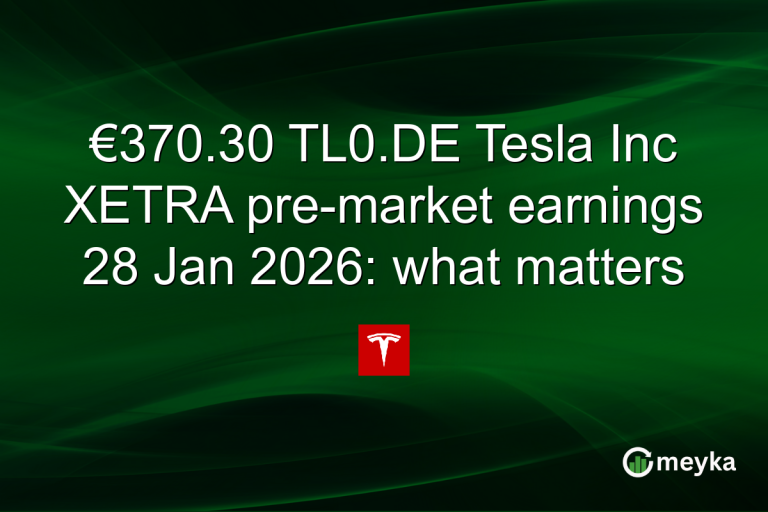 €370.30 TL0.DE Tesla Inc XETRA pre-market earnings 28 Jan 2026: what matters

meyka